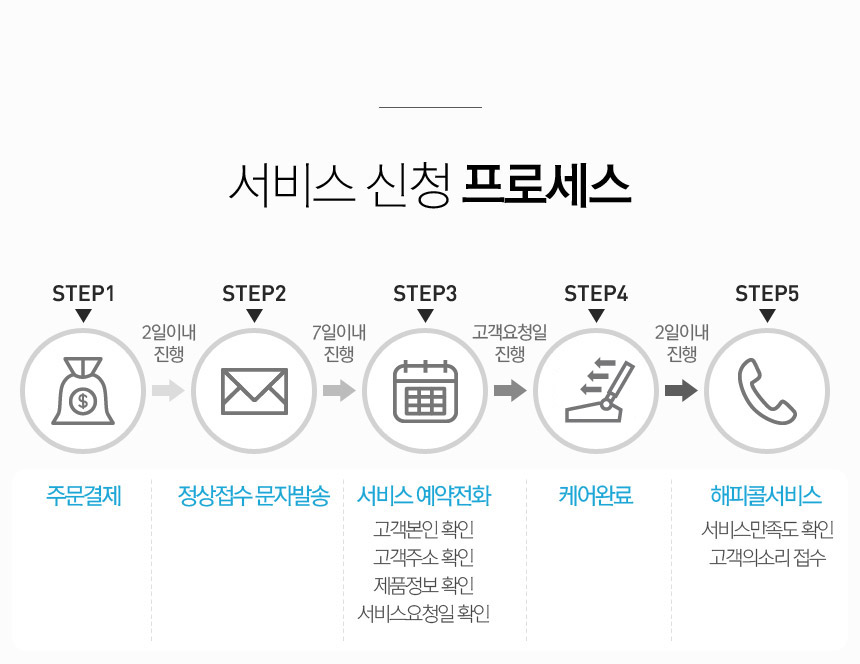 서비스 신청 프로세스

STEP1

2일이내 진행

STEP2

7일이내 진행

STEP3

고객요청일 진행

STEP4

2일이내 진행

STEP5

$

주문결제

정상접수 문자발송

서비스 예약전화
고객본인 확인
고객주소 확인
제품정보 확인
서비스요청일 확인

케어완료

해피콜서비스
서비스만족도 확인
고객의소리 접수